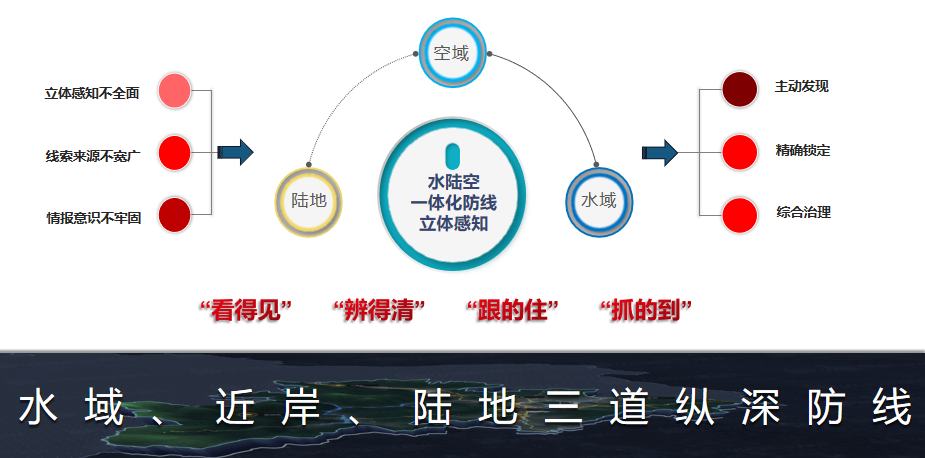 立体感知不全面

线索来源不宽广

情报意识不牢固

空域

陆地

水陆空
一体化防线
立体感知

水域

主动发现

精确锁定

综合治理

“看得见” “辨得清” “跟的住” “抓的到”

水域、近岸、陆地三道纵深防线